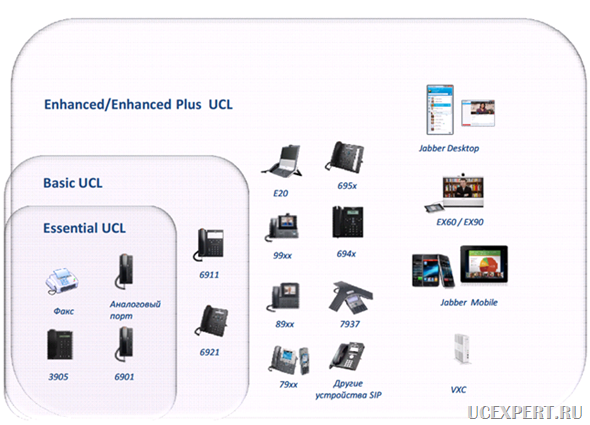 Enhanced/Enhanced Plus UCL

Basic UCL

Essential UCL

Факс

Аналоговый порт

3905

6901

6911

6921

E20

695x

99xx

694x

89xx

7937

79xx

Другие устройства SIP

Jabber Desktop

EX60 / EX90

Jabber Mobile

VXC

UCEXPERT.RU